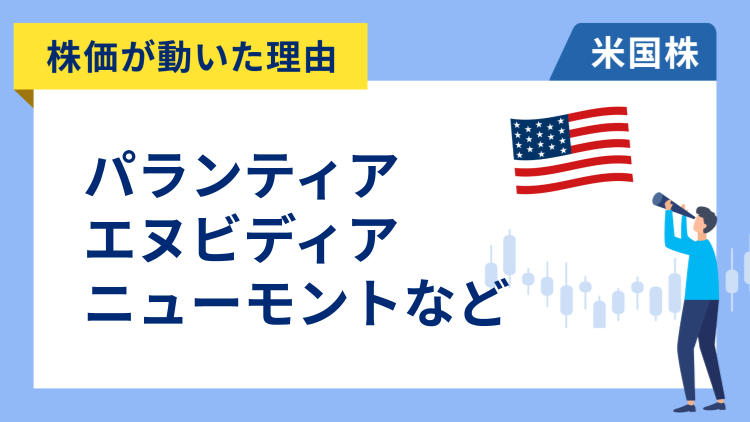 株価が動いた理由

米国株

パランティア
エヌビディア
ニューモントなど